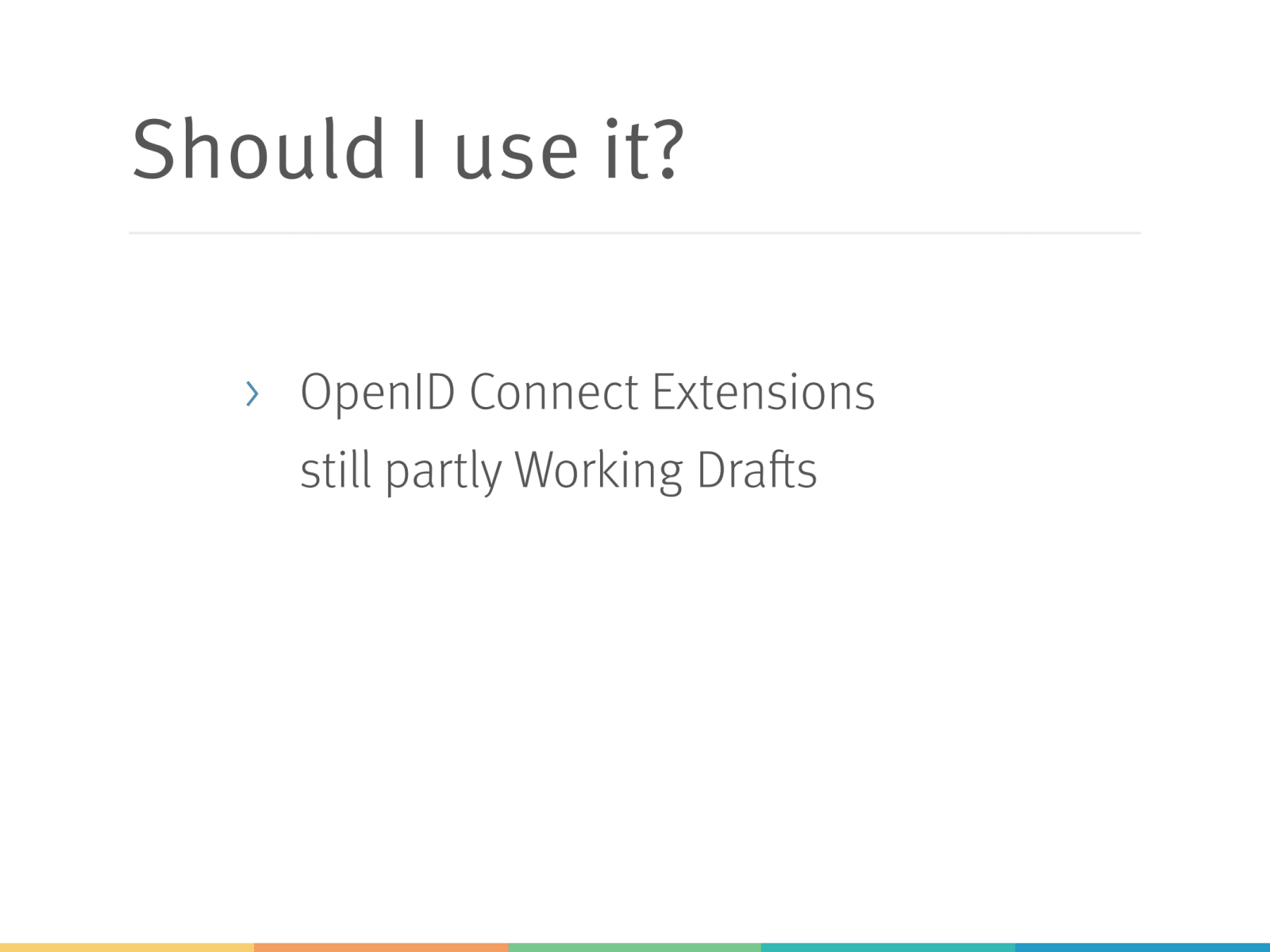 Should I use it?

› OpenID Connect Extensions still partly Working Drafts